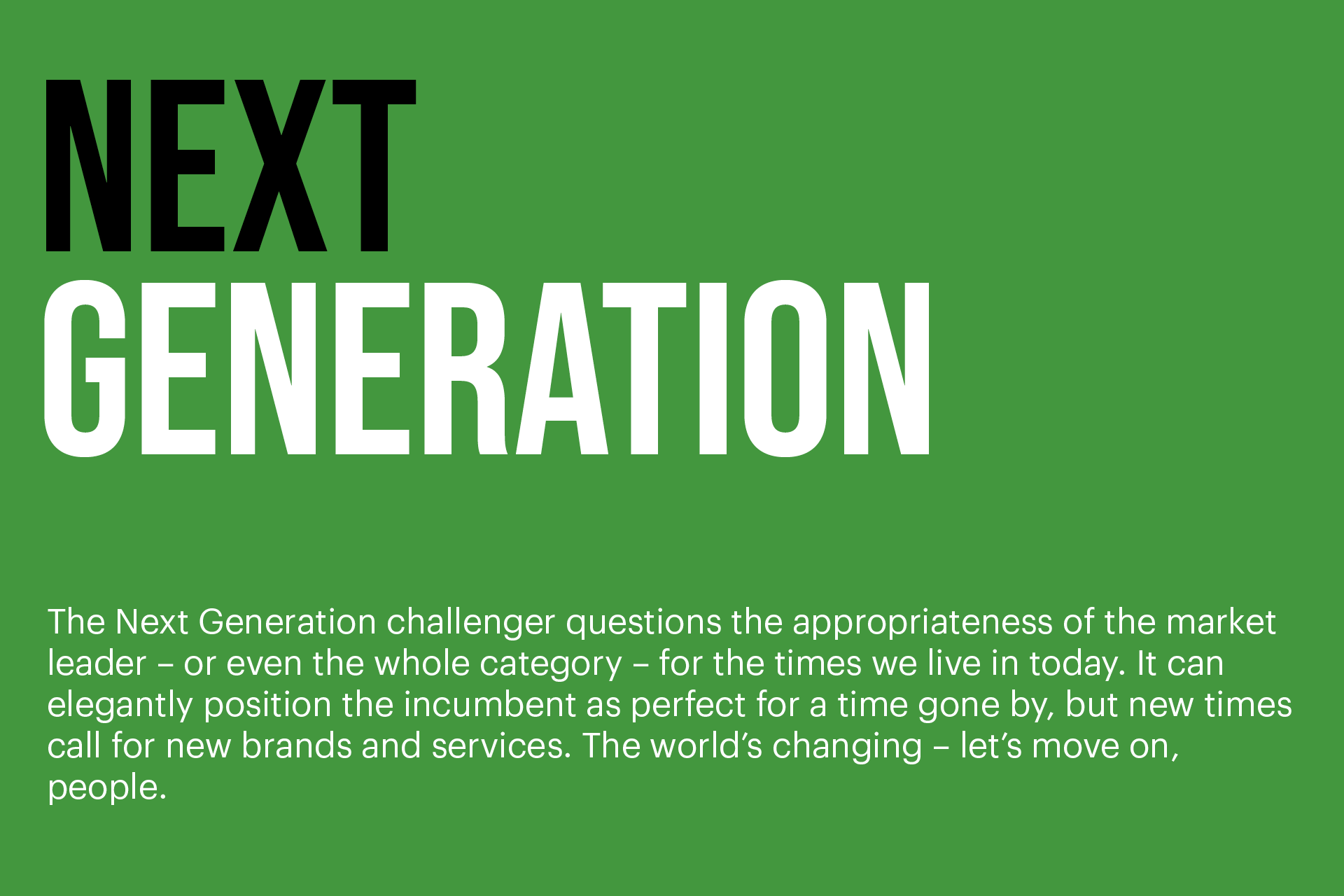 NEXT
GENERATION

The Next Generation challenger questions the appropriateness of the market leader – or even the whole category – for the times we live in today. It can elegantly position the incumbent as perfect for a time gone by, but new times call for new brands and services. The world's changing – let's move on, people.